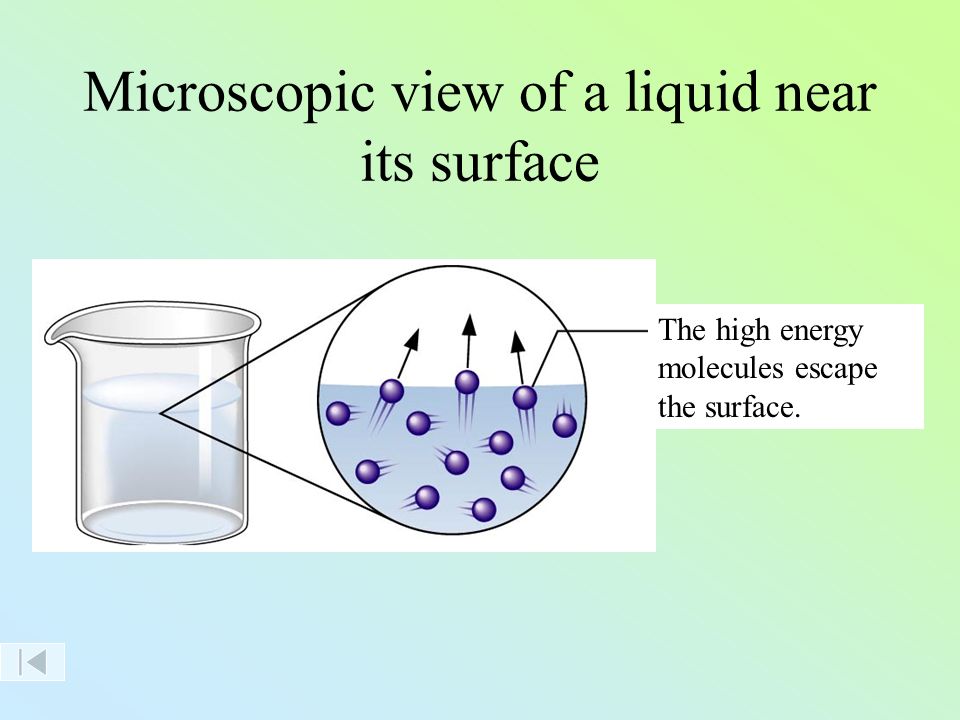 Microscopic view of a liquid near its surface

The high energy molecules escape the surface.